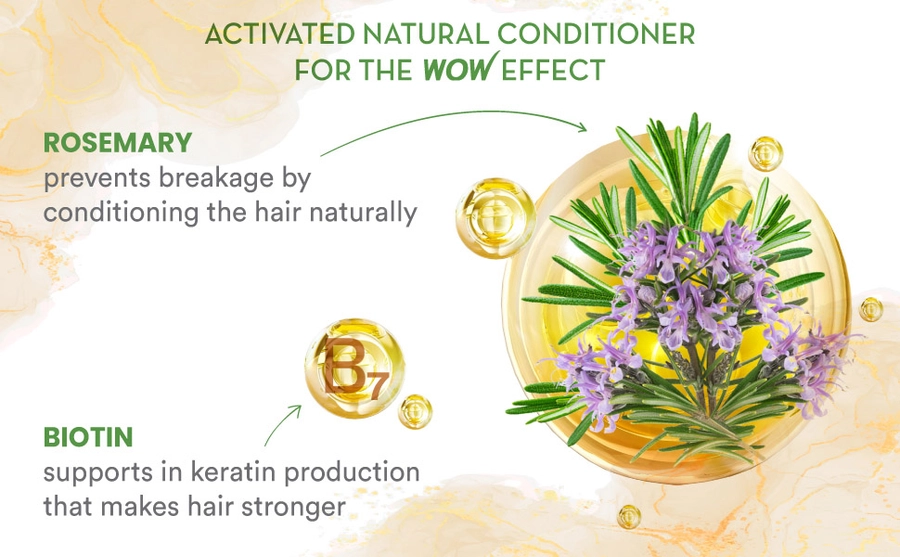 ACTIVATED NATURAL CONDITIONER
FOR THE WOW EFFECT

ROSEMARY
prevents breakage by conditioning the hair naturally

$B_7$

BIOTIN
supports in keratin production that makes hair stronger